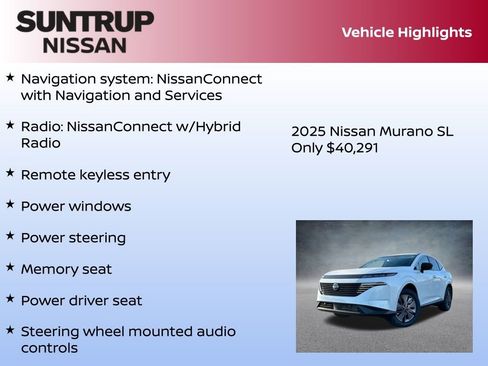 SUNTRUP
NISSAN

Vehicle Highlights

★ Navigation system: NissanConnect with Navigation and Services

★ Radio: NissanConnect w/Hybrid Radio

★ Remote keyless entry

★ Power windows

★ Power steering

★ Memory seat

★ Power driver seat

★ Steering wheel mounted audio controls

2025 Nissan Murano SL
Only $40,291